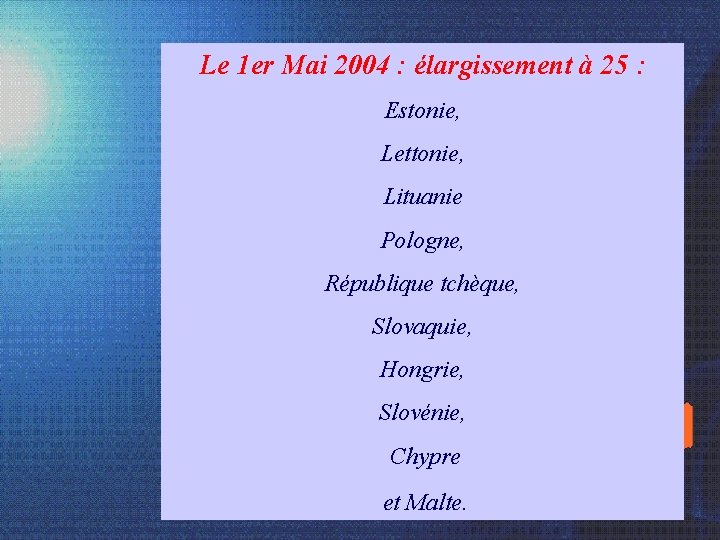 Le 1er Mai 2004 : élargissement à 25 :

Estonie,

Lettonie,

Lituanie

Pologne,

République tchèque,

Slovaquie,

Hongrie,

Slovénie,

Chypre

et Malte.